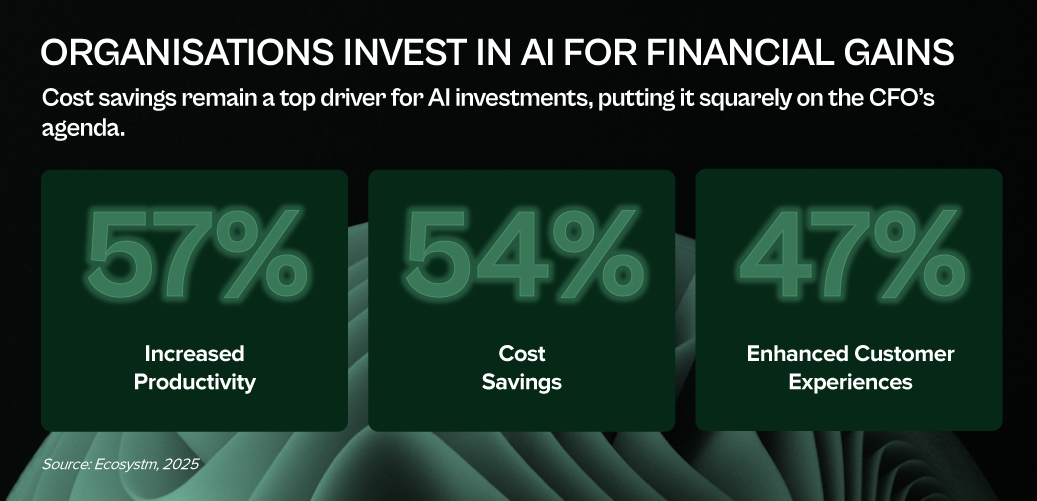 ORGANISATIONS INVEST IN AI FOR FINANCIAL GAINS

Cost savings remain a top driver for AI investments, putting it squarely on the CFO's agenda.

57%

Increased Productivity

54%

Cost Savings

47%

Enhanced Customer Experiences

Source: Ecosystm, 2025